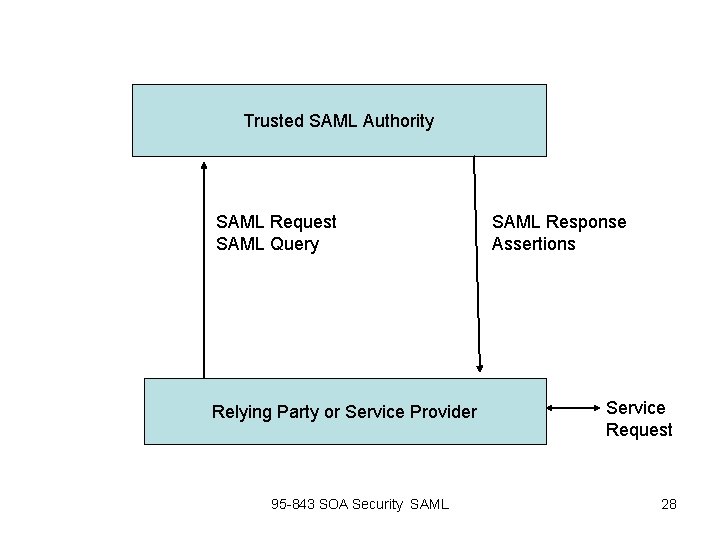 Trusted SAML Authority

SAML Request
SAML Query

SAML Response
Assertions

Relying Party or Service Provider

Service
Request

95-843 SOA Security SAML

28